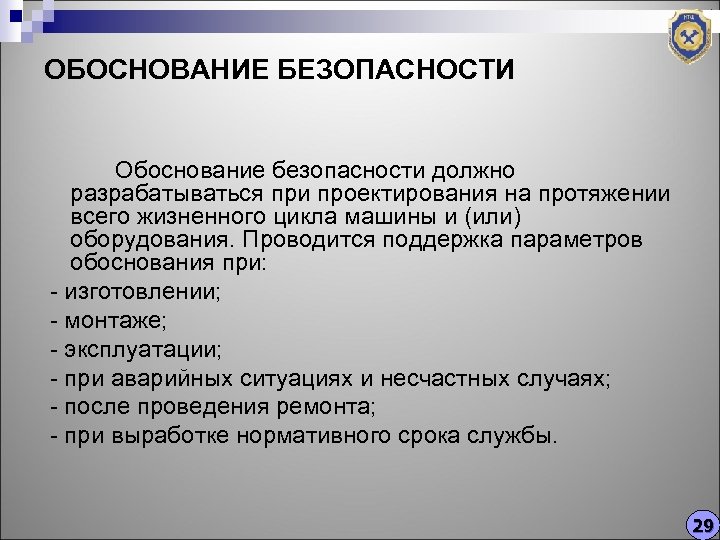 ОБОСНОВАНИЕ БЕЗОПАСНОСТИ

Обоснование безопасности должно разрабатываться при проектирования на протяжении всего жизненного цикла машины и (или) оборудования. Проводится поддержка параметров обоснования при:

- изготовлении;
- монтаже;
- эксплуатации;
- при аварийных ситуациях и несчастных случаях;
- после проведения ремонта;
- при выработке нормативного срока службы.

29